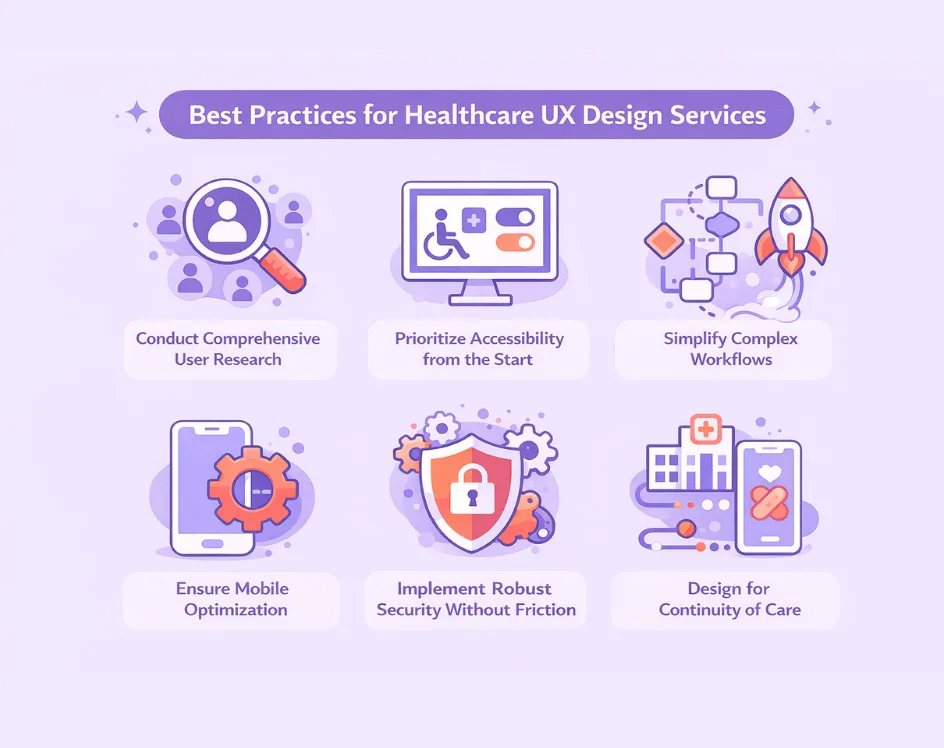 Best Practices for Healthcare UX Design Services

Conduct Comprehensive User Research

Prioritize Accessibility from the Start

Simplify Complex Workflows

Ensure Mobile Optimization

Implement Robust Security Without Friction

Design for Continuity of Care